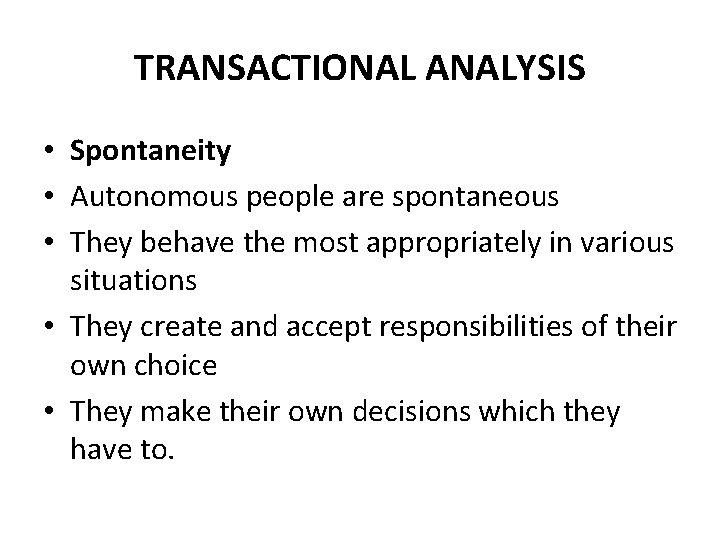 TRANSACTIONAL ANALYSIS

• Spontaneity
• Autonomous people are spontaneous
• They behave the most appropriately in various situations
• They create and accept responsibilities of their own choice
• They make their own decisions which they have to.